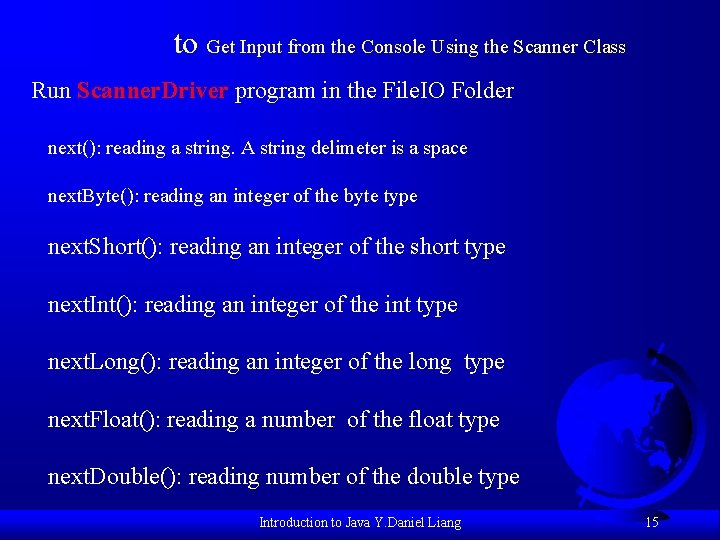 to Get Input from the Console Using the Scanner Class

Run ScannerDriver program in the FileIO Folder

next(): reading a string. A string delimeter is a space

nextByte(): reading an integer of the byte type

nextShort(): reading an integer of the short type

nextInt(): reading an integer of the int type

nextLong(): reading an integer of the long type

nextFloat(): reading a number of the float type

nextDouble(): reading number of the double type

Introduction to Java Y.Daniel Liang

15